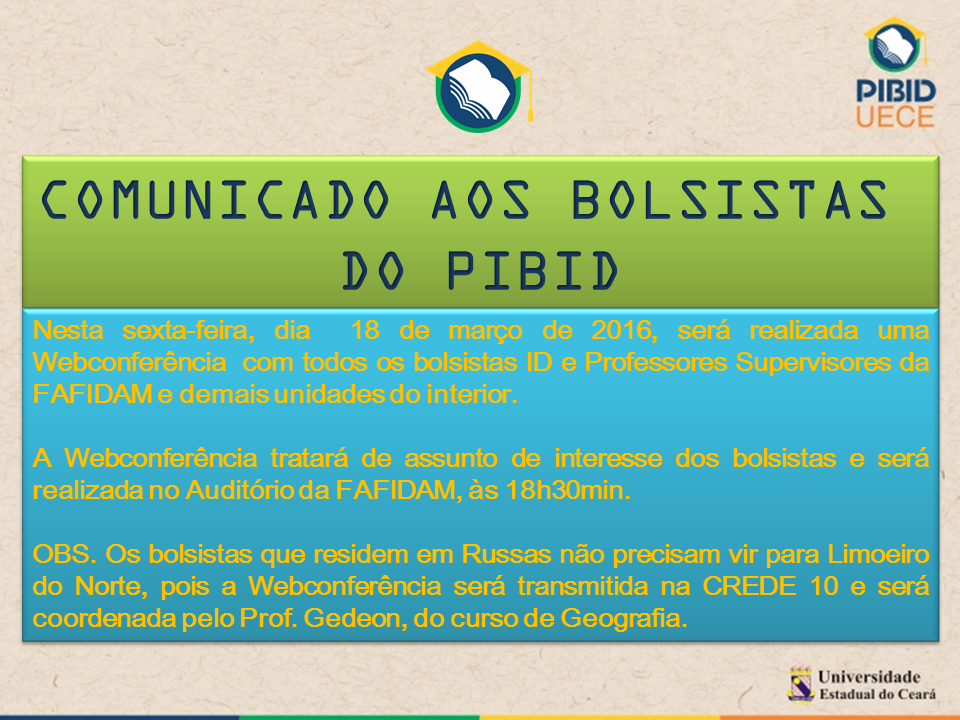 PIBID
UECE

COMUNICADO AOS BOLSISTAS DO PIBID

Nesta sexta-feira, dia 18 de março de 2016, será realizada uma Webconferência com todos os bolsistas ID e Professores Supervisores da FAFIDAM e demais unidades do interior.

A Webconferência tratará de assunto de interesse dos bolsistas e será realizada no Auditório da FAFIDAM, às 18h30min.

OBS. Os bolsistas que residem em Russas não precisam vir para Limoeiro do Norte, pois a Webconferência será transmitida na CREDE 10 e será coordenada pelo Prof. Gedeon, do curso de Geografia.

Universidade Estadual do Ceará